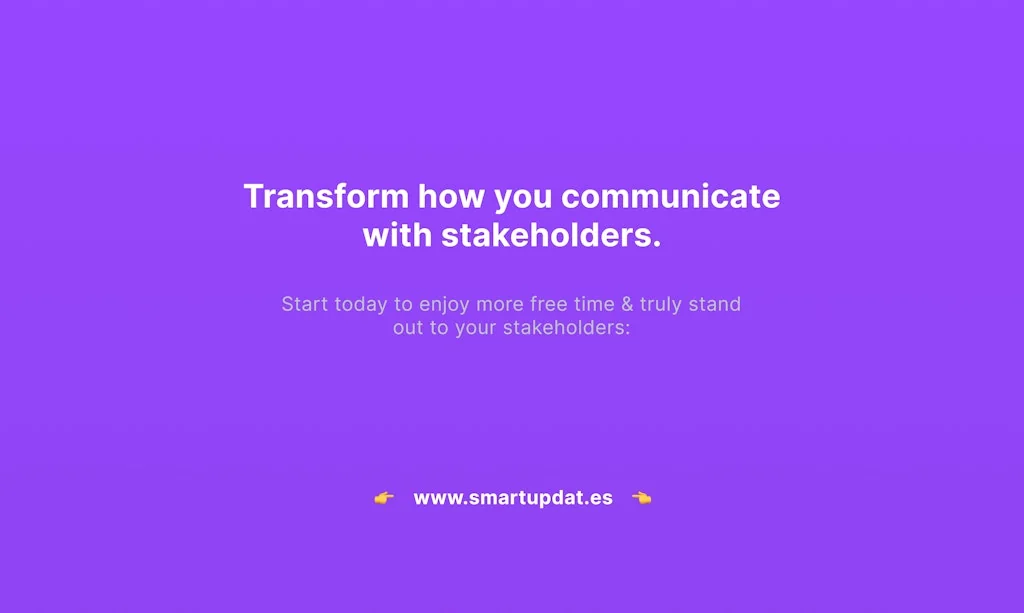 Transform how you communicate with stakeholders.

Start today to enjoy more free time & truly stand out to your stakeholders:

👉 www.smartupdat.es 👈